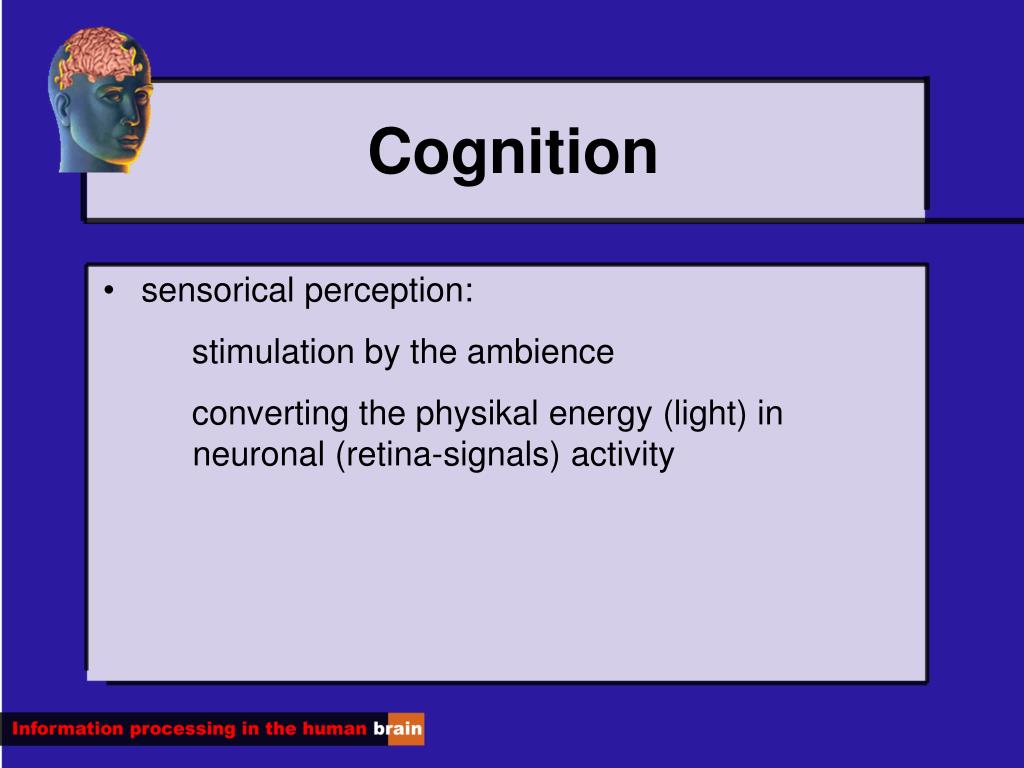 Cognition

• sensorical perception:

stimulation by the ambience

converting the physikal energy (light) in neuronal (retina-signals) activity

Information processing in the human brain